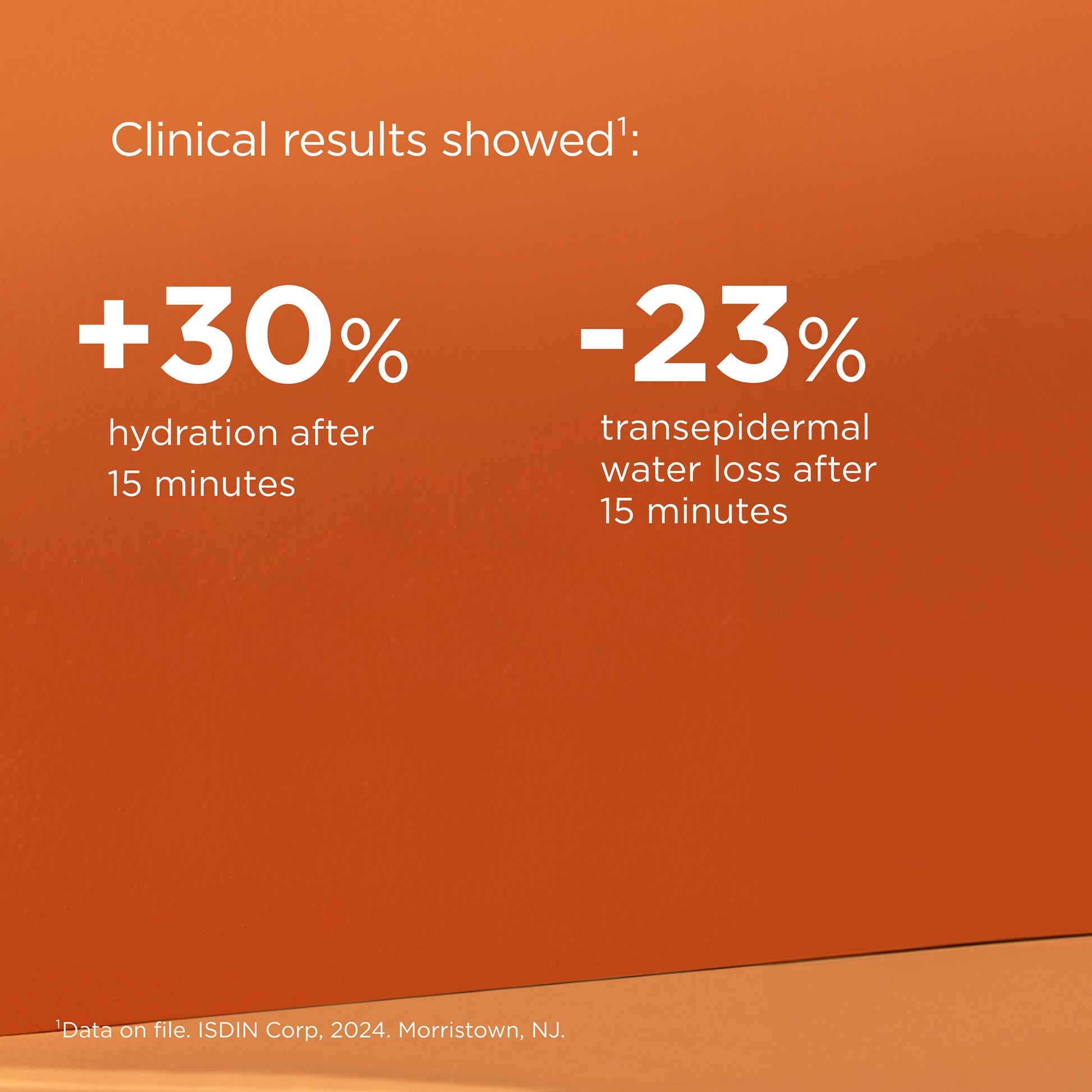 Clinical results showed$^1$:

+30%
hydration after 15 minutes

-23%
transepidermal water loss after 15 minutes

$^1$Data on file. ISDIN Corp, 2024. Morristown, NJ.